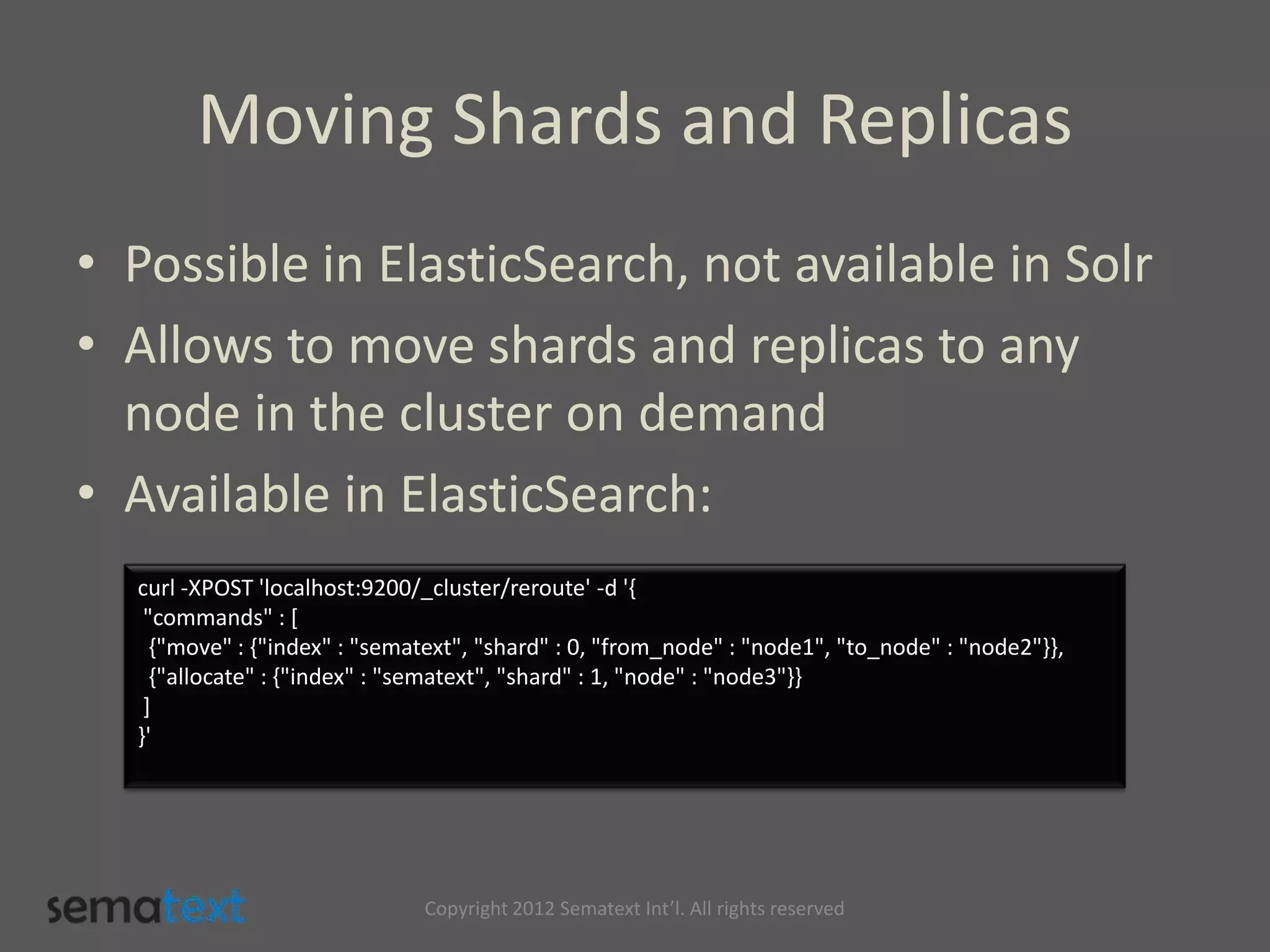 Moving Shards and Replicas

• Possible in ElasticSearch, not available in Solr
• Allows to move shards and replicas to any node in the cluster on demand
• Available in ElasticSearch:

curl -XPOST 'localhost:9200/_cluster/reroute' -d '{
 "commands" : [
  {"move" : {"index" : "sematext", "shard" : 0, "from_node" : "node1", "to_node" : "node2"}},
  {"allocate" : {"index" : "sematext", "shard" : 1, "node" : "node3"}}
 ]
}'

sematext

Copyright 2012 Sematext Int'l. All rights reserved